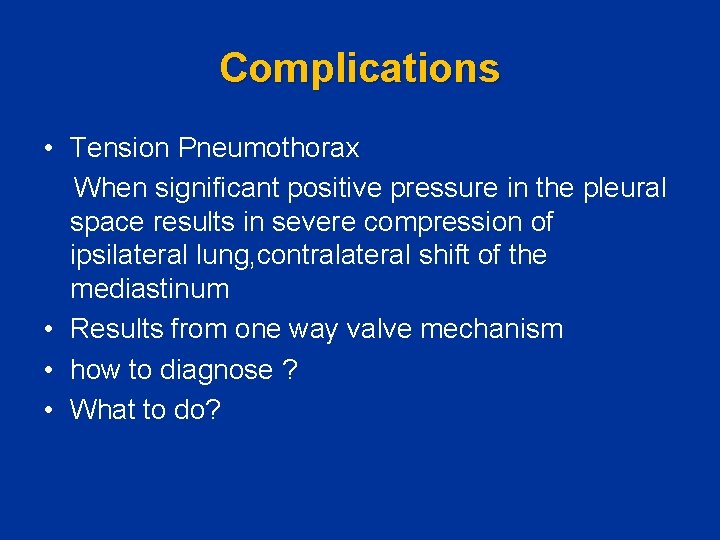 Complications

• Tension Pneumothorax
When significant positive pressure in the pleural space results in severe compression of ipsilateral lung,contralateral shift of the mediastinum
• Results from one way valve mechanism
• how to diagnose ?
• What to do?